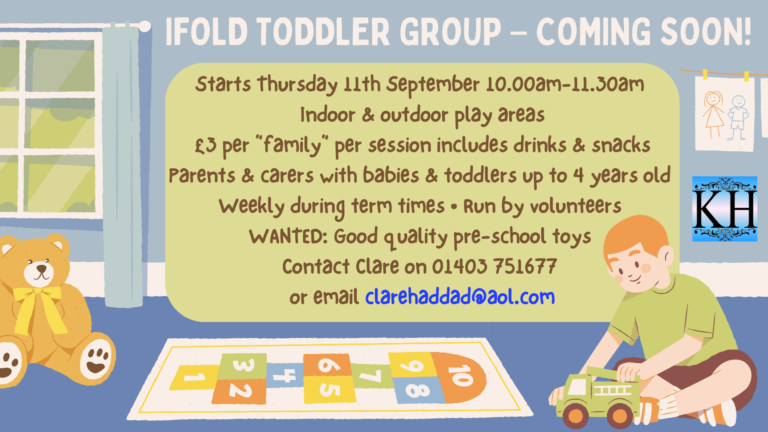 IFOLD TODDLER GROUP – COMING SOON!

Starts Thursday 11th September 10.00am-11.30am
Indoor & outdoor play areas
£3 per "family" per session includes drinks & snacks
Parents & carers with babies & toddlers up to 4 years old
Weekly during term times • Run by volunteers
WANTED: Good quality pre-school toys
Contact Clare on 01403 751677
or email clarehaddad@aol.com

KH

1 2 3 4 5 6 7 8 9 10